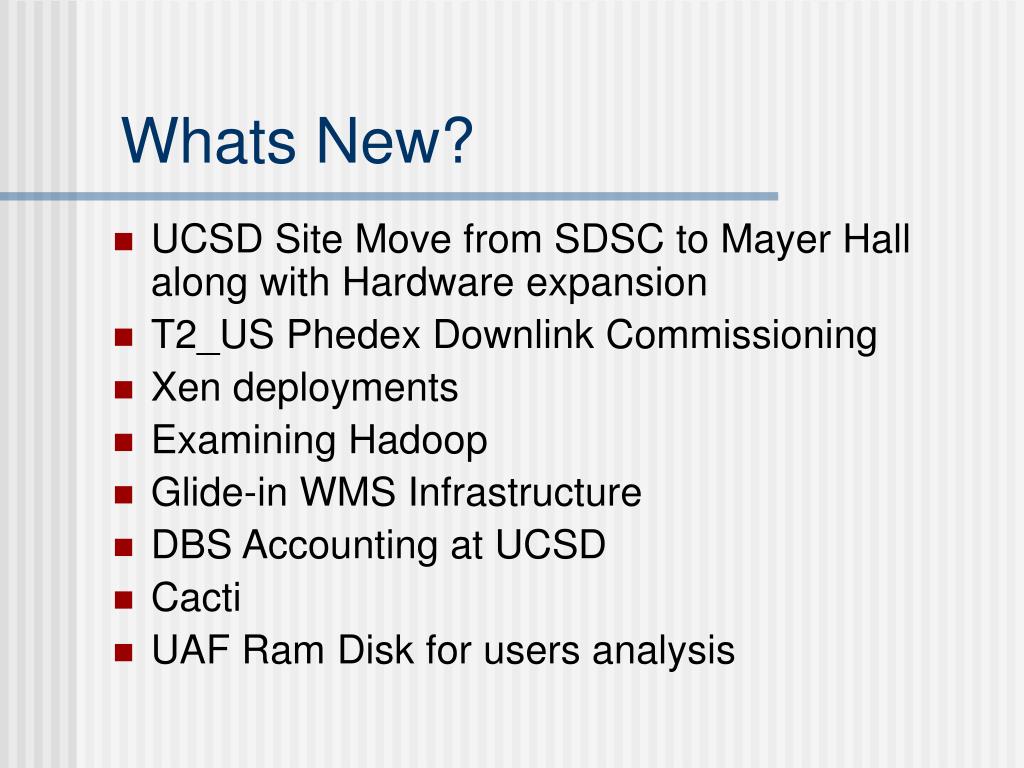 Whats New?

- UCSD Site Move from SDSC to Mayer Hall along with Hardware expansion
- T2_US Phedex Downlink Commissioning
- Xen deployments
- Examining Hadoop
- Glide-in WMS Infrastructure
- DBS Accounting at UCSD
- Cacti
- UAF Ram Disk for users analysis